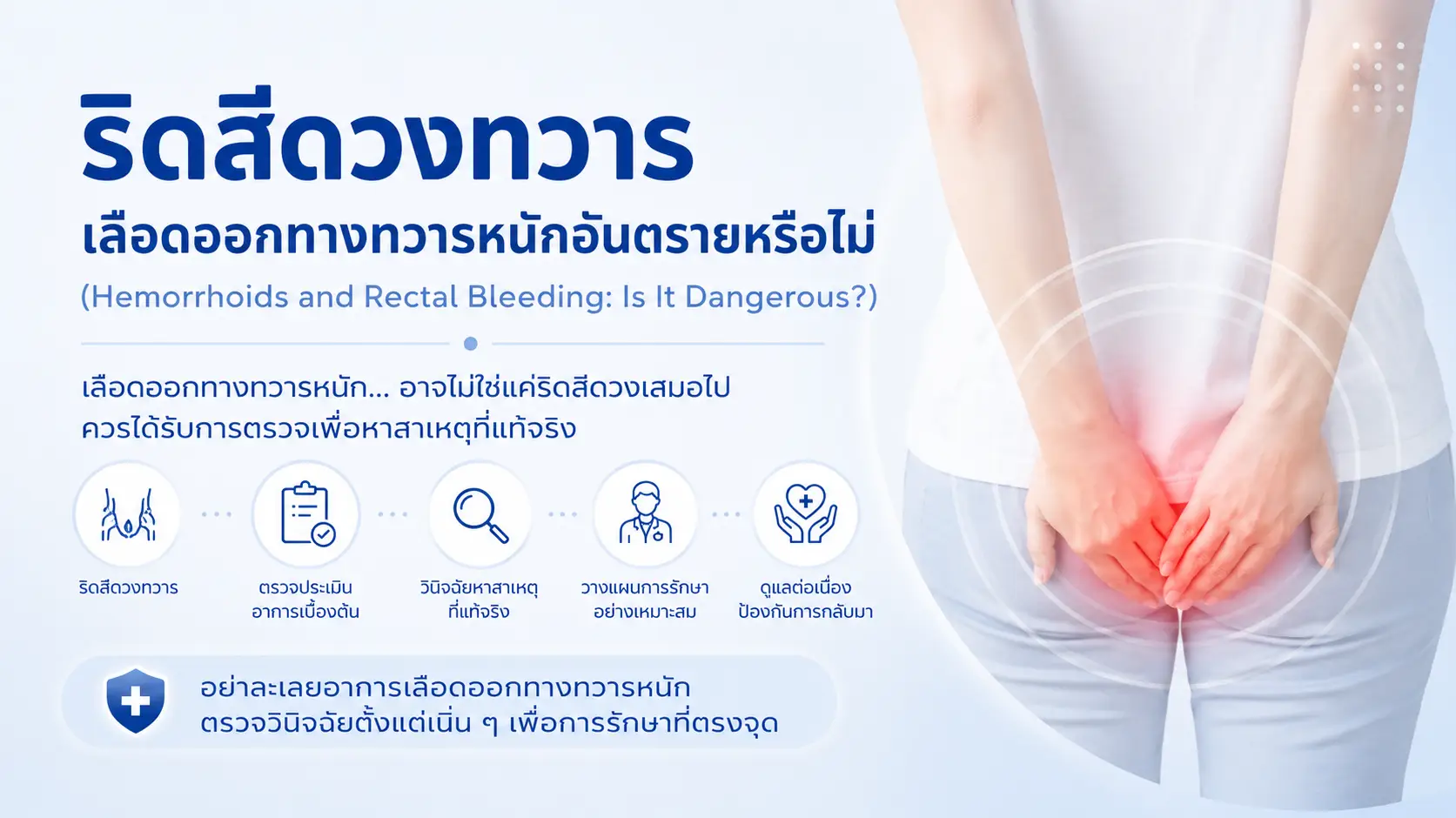 ริดสีดวงทวาร

เลือดออกทางทวารหนักอันตรายหรือไม่

(Hemorrhoids and Rectal Bleeding: Is It Dangerous?)

เลือดออกทางทวารหนัก... อาจไม่ใช่แค่ริดสีดวงเสมอไป ควรได้รับการตรวจเพื่อหาสาเหตุที่แท้จริง

ริดสีดวงทวาร

ตรวจประเมิน อาการเบื้องต้น

วินิจฉัยหาสาเหตุ ที่แท้จริง

วางแผนการรักษา อย่างเหมาะสม

ดูแลต่อเนื่อง ป้องกันการกลับมา

อย่าละเลยอาการเลือดออกทางทวารหนัก ตรวจวินิจฉัยตั้งแต่เนิ่น ๆ เพื่อการรักษาที่ตรงจุด